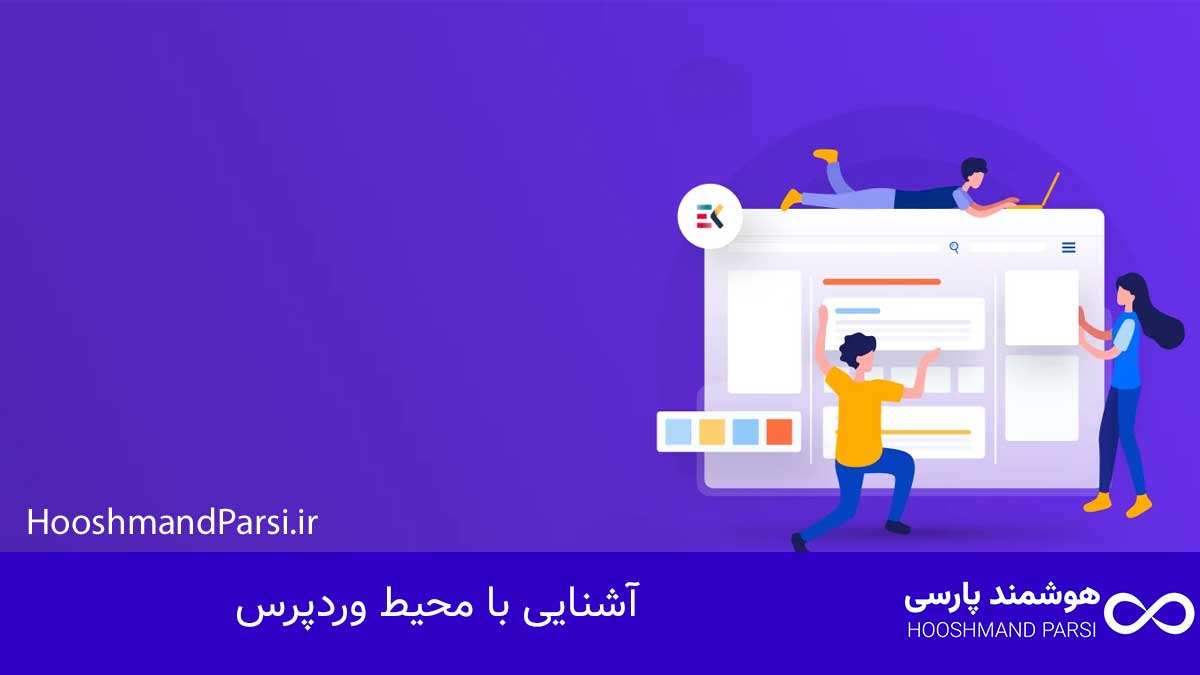 HooshmandParsi.ir

هوشمند پارسی
HOOSHMAND PARSI

آشنایی با محیط وردپرس